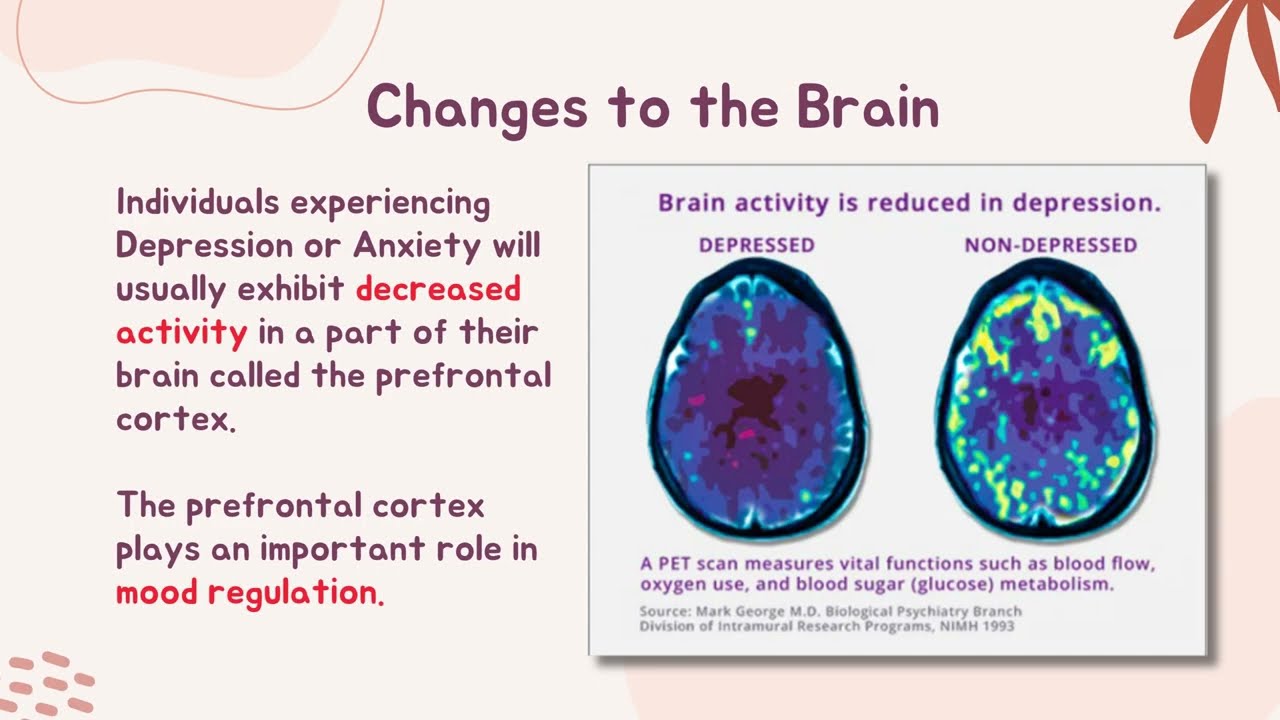 Changes to the Brain

Individuals experiencing Depression or Anxiety will usually exhibit decreased activity in a part of their brain called the prefrontal cortex.

The prefrontal cortex plays an important role in mood regulation.

Brain activity is reduced in depression.

DEPRESSED

NON-DEPRESSED

A PET scan measures vital functions such as blood flow, oxygen use, and blood sugar (glucose) metabolism.

Source: Mark George M.D. Biological Psychiatry Branch
Division of Intramural Research Programs, NIMH 1993